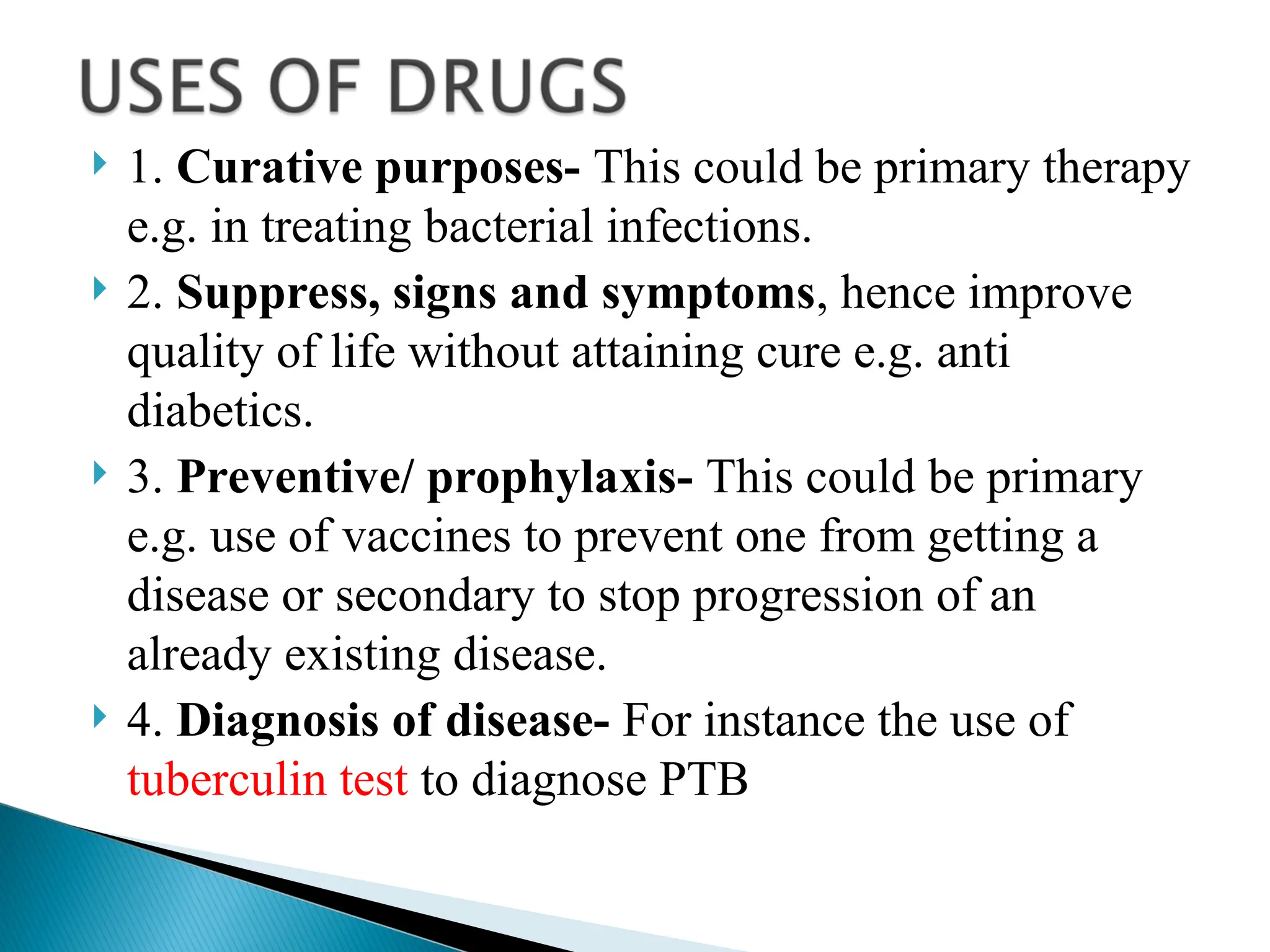 USES OF DRUGS

1. Curative purposes- This could be primary therapy e.g. in treating bacterial infections.

2. Suppress, signs and symptoms, hence improve quality of life without attaining cure e.g. anti diabetics.

3. Preventive/ prophylaxis- This could be primary e.g. use of vaccines to prevent one from getting a disease or secondary to stop progression of an already existing disease.

4. Diagnosis of disease- For instance the use of tuberculin test to diagnose PTB